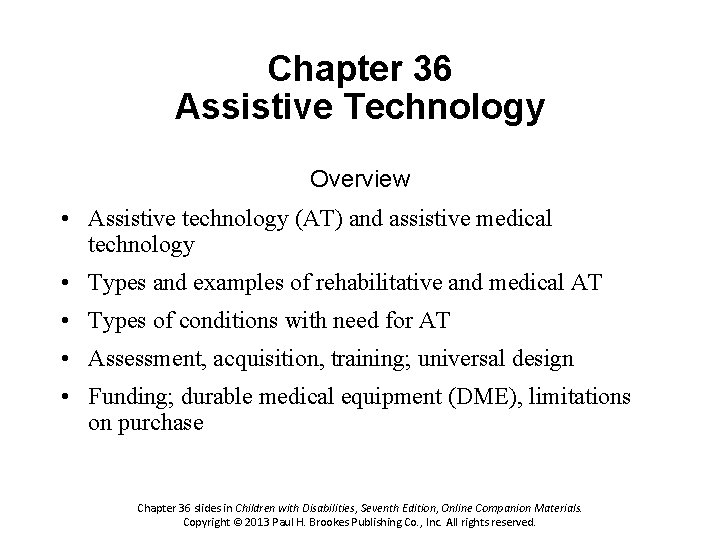 Chapter 36
Assistive Technology

Overview

• Assistive technology (AT) and assistive medical technology
• Types and examples of rehabilitative and medical AT
• Types of conditions with need for AT
• Assessment, acquisition, training; universal design
• Funding; durable medical equipment (DME), limitations on purchase

Chapter 36 slides in Children with Disabilities, Seventh Edition, Online Companion Materials.
Copyright © 2013 Paul H. Brookes Publishing Co., Inc. All rights reserved.